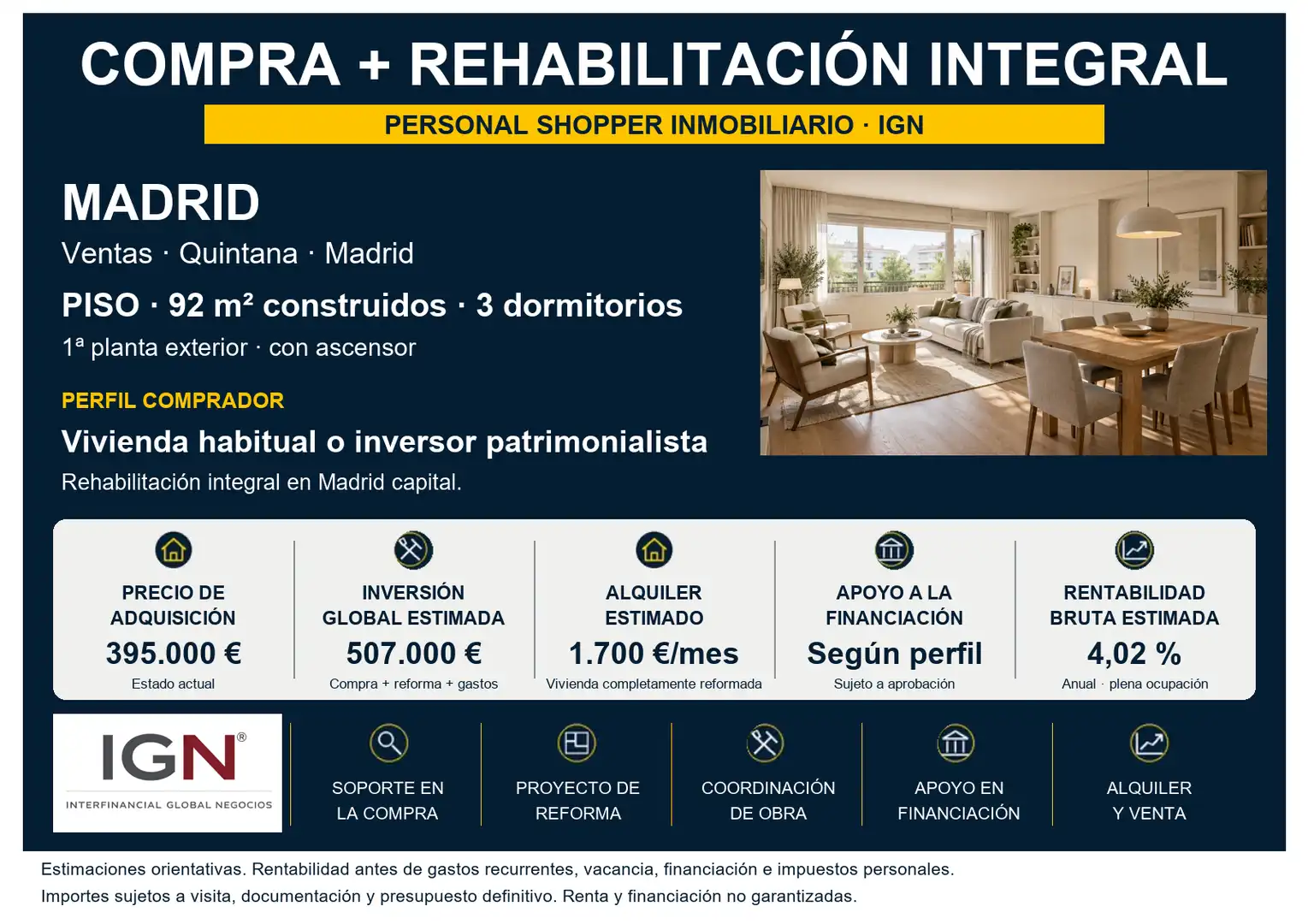 COMPRA + REHABILITACIÓN INTEGRAL

PERSONAL SHOPPER INMOBILIARIO · IGN

MADRID

Ventas · Quintana · Madrid

PISO · 92 m² construidos · 3 dormitorios

1ª planta exterior · con ascensor

PERFIL COMPRADOR

Vivienda habitual o inversor patrimonialista

Rehabilitación integral en Madrid capital.

PRECIO DE ADQUISICIÓN
395.000 €
Estado actual

INVERSIÓN GLOBAL ESTIMADA
507.000 €
Compra + reforma + gastos

ALQUILER ESTIMADO
1.700 €/mes
Vivienda completamente reformada

APOYO A LA FINANCIACIÓN
Según perfil
Sujeto a aprobación

RENTABILIDAD BRUTA ESTIMADA
4,02 %
Anual · plena ocupación

IGN®
INTERFINANCIAL GLOBAL NEGOCIOS

SOPORTE EN LA COMPRA

PROYECTO DE REFORMA

COORDINACIÓN DE OBRA

APOYO EN FINANCIACIÓN

ALQUILER Y VENTA

Estimaciones orientativas. Rentabilidad antes de gastos recurrentes, vacancia, financiación e impuestos personales.

Importes sujetos a visita, documentación y presupuesto definitivo. Renta y financiación no garantizadas.